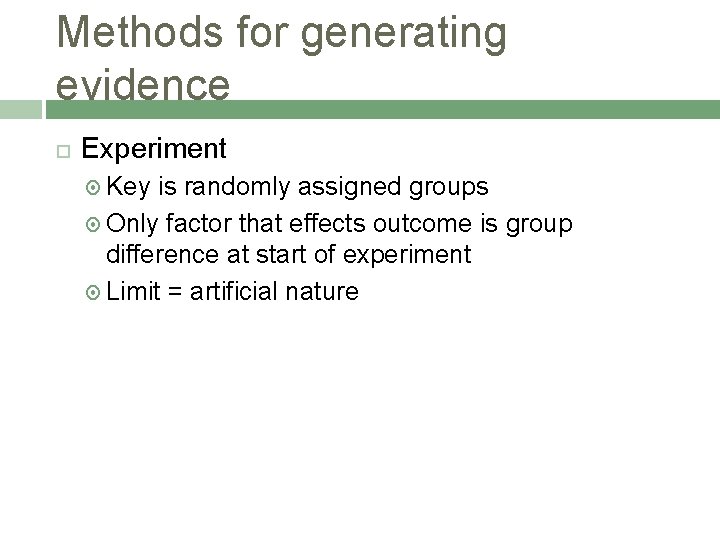 Methods for generating evidence

Experiment

Key is randomly assigned groups

Only factor that effects outcome is group difference at start of experiment

Limit = artificial nature